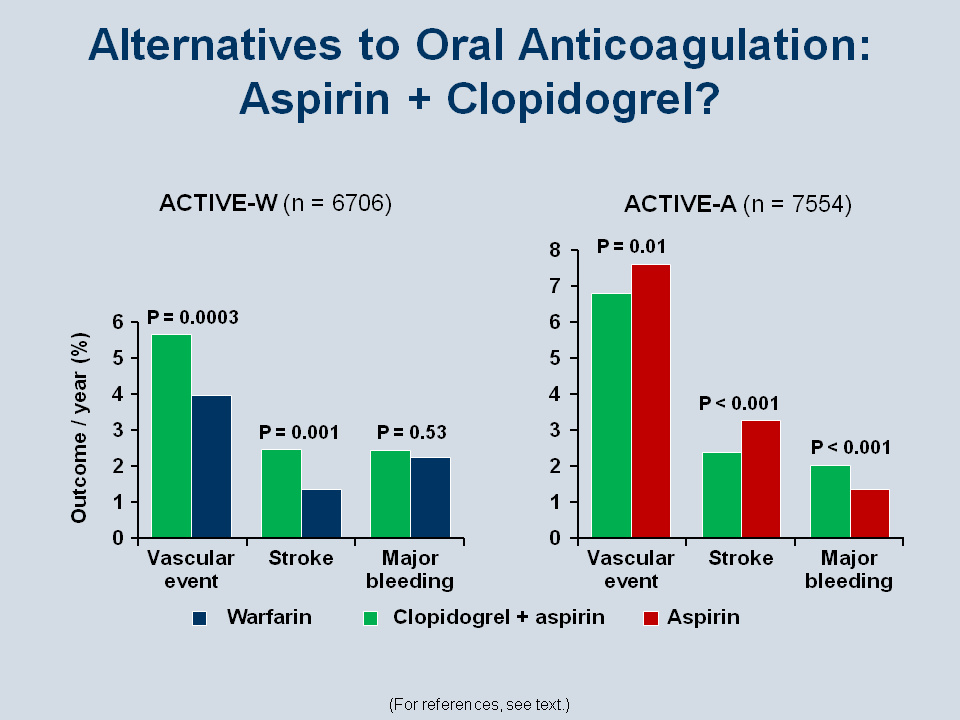 Alternatives to Oral Anticoagulation: Aspirin + Clopidogrel?

ACTIVE-W (n = 6706)

Outcome / year (%)

6
5
4
3
2
1
0

P = 0.0003
P = 0.001
P = 0.53

Vascular event
Stroke
Major bleeding

ACTIVE-A (n = 7554)

8
7
6
5
4
3
2
1
0

P = 0.01
P < 0.001
P < 0.001

Vascular event
Stroke
Major bleeding

Warfarin
Clopidogrel + aspirin
Aspirin

(For references, see text.)